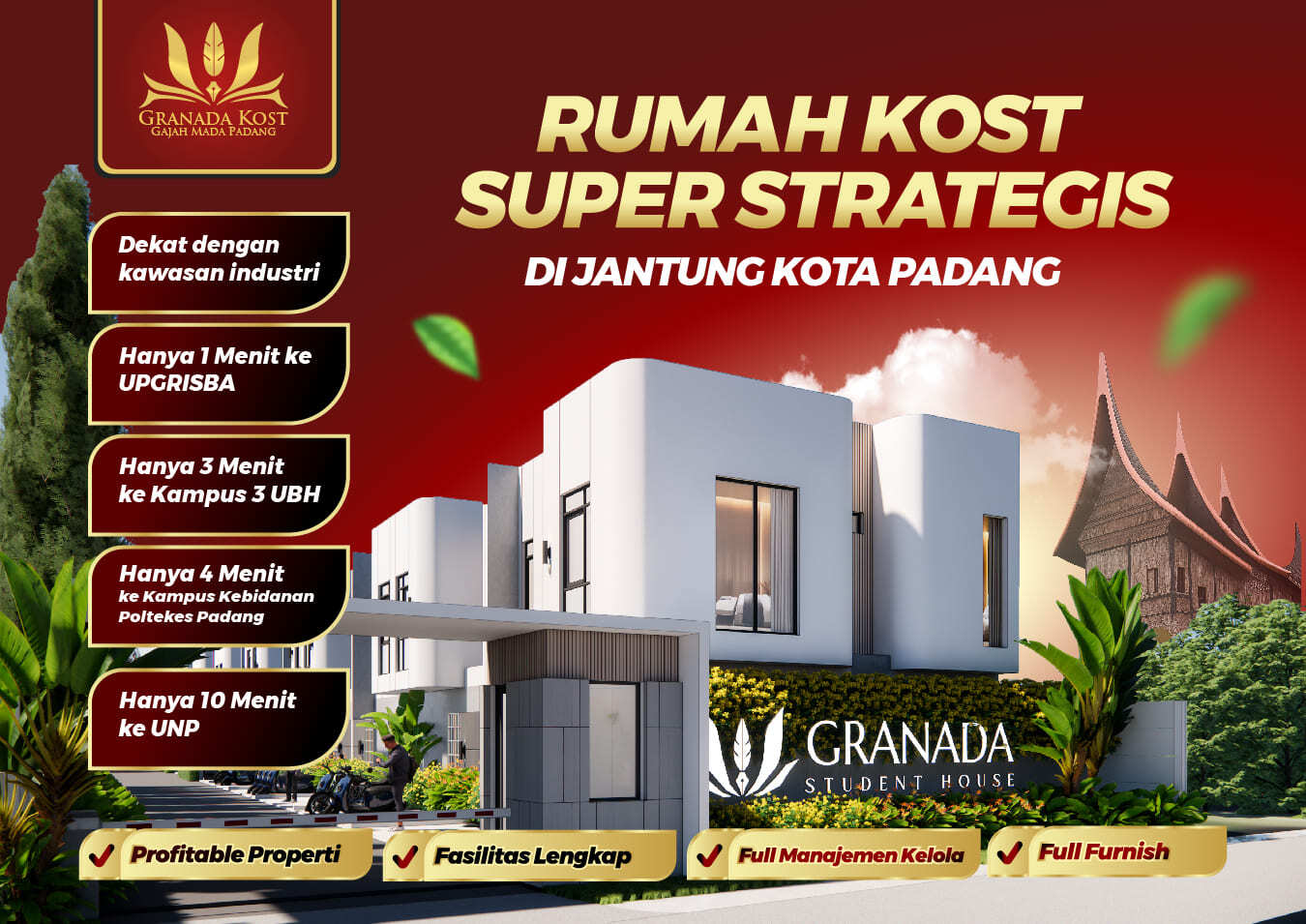 GRANADA KOST
GAJAH MADA PADANG

RUMAH KOST SUPER STRATEGIS
DI JANTUNG KOTA PADANG

Dekat dengan kawasan industri

Hanya 1 Menit ke UPGRISBA

Hanya 3 Menit ke Kampus 3 UBH

Hanya 4 Menit ke Kampus Kebidanan Poltekes Padang

Hanya 10 Menit ke UNP

GRANADA
STUDENT HOUSE

Profitable Properti

Fasilitas Lengkap

Full Manajemen Kelola

Full Furnish